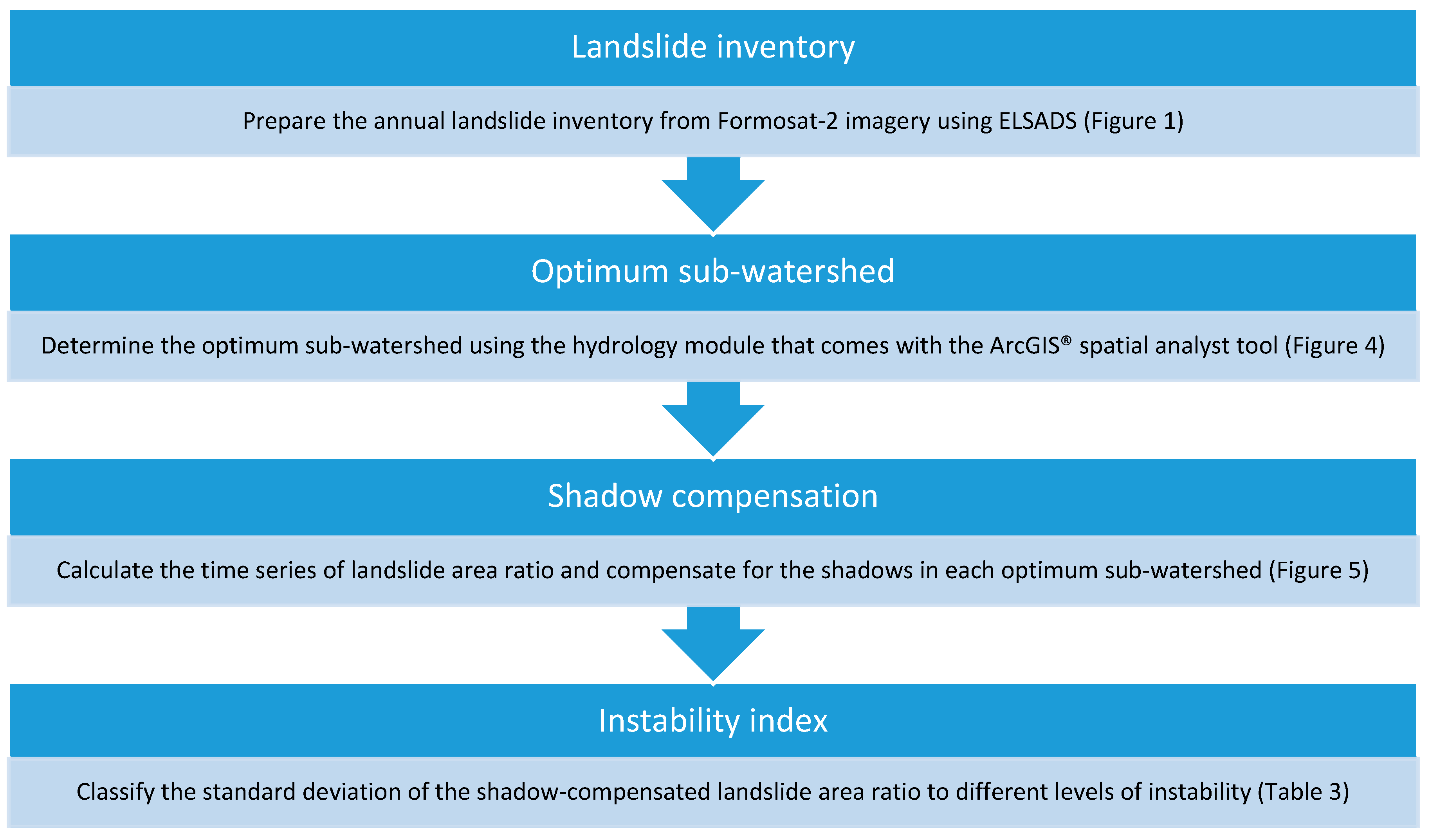 Landslide inventory

Prepare the annual landslide inventory from Formosat-2 imagery using ELSADS (Figure 1)

Optimum sub-watershed

Determine the optimum sub-watershed using the hydrology module that comes with the ArcGIS® spatial analyst tool (Figure 4)

Shadow compensation

Calculate the time series of landslide area ratio and compensate for the shadows in each optimum sub-watershed (Figure 5)

Instability index

Classify the standard deviation of the shadow-compensated landslide area ratio to different levels of instability (Table 3)